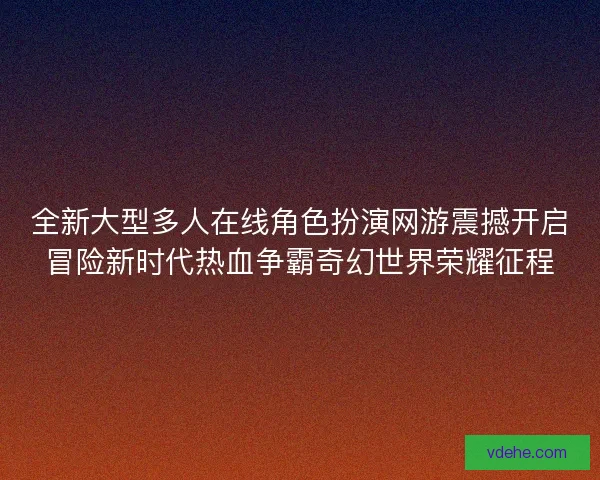 全新大型多人在线角色扮演网游震撼开启
冒险新时代热血争霸奇幻世界荣耀征程

vdehe.com